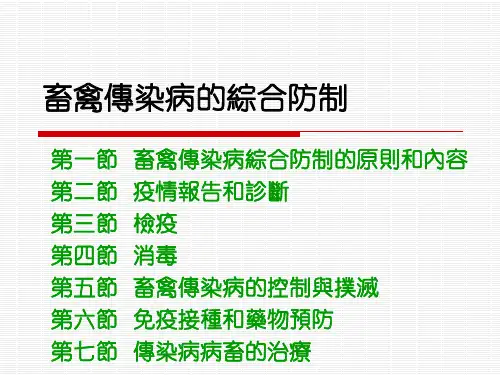 畜禽傳染病的綜合防制

第一節 畜禽傳染病綜合防制的原則和內容
第二節 疫情報告和診斷
第三節 檢疫
第四節 消毒
第五節 畜禽傳染病的控制與撲滅
第六節 免疫接種和藥物預防
第七節 傳染病病畜的治療